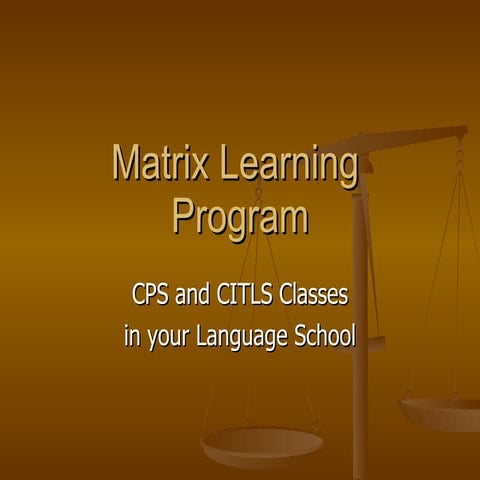 Matrix Learning Program

CPS and CITLS Classes in your Language School